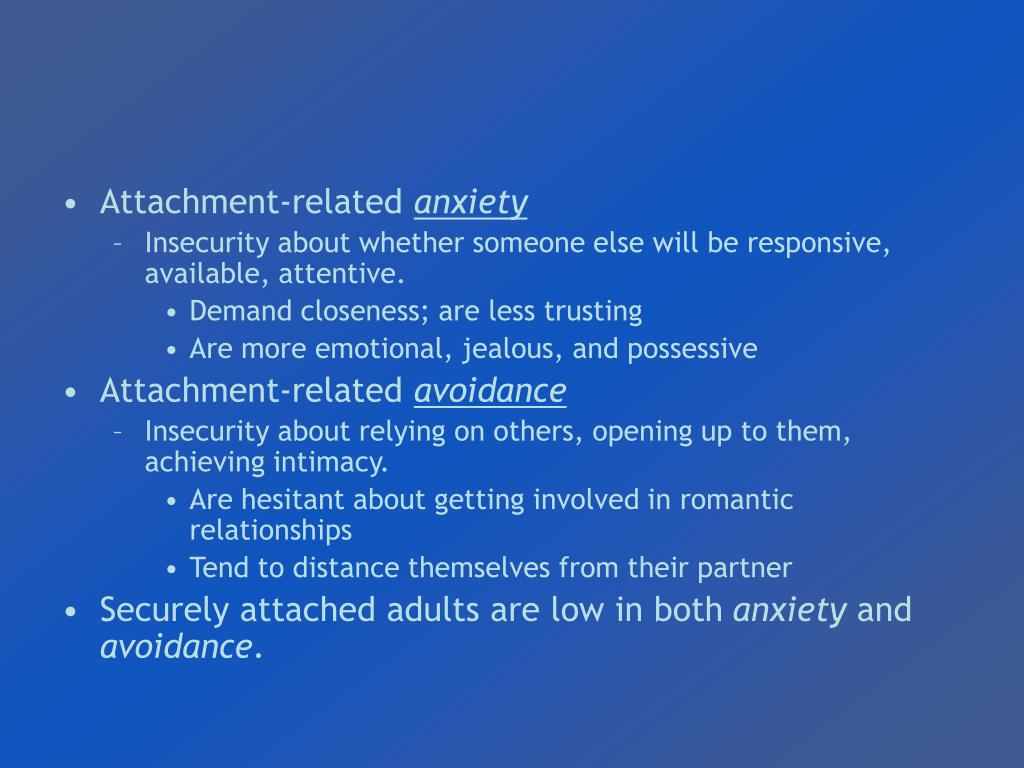 • Attachment-related anxiety
– Insecurity about whether someone else will be responsive, available, attentive.
• Demand closeness; are less trusting
• Are more emotional, jealous, and possessive
• Attachment-related avoidance
– Insecurity about relying on others, opening up to them, achieving intimacy.
• Are hesitant about getting involved in romantic relationships
• Tend to distance themselves from their partner
• Securely attached adults are low in both anxiety and avoidance.